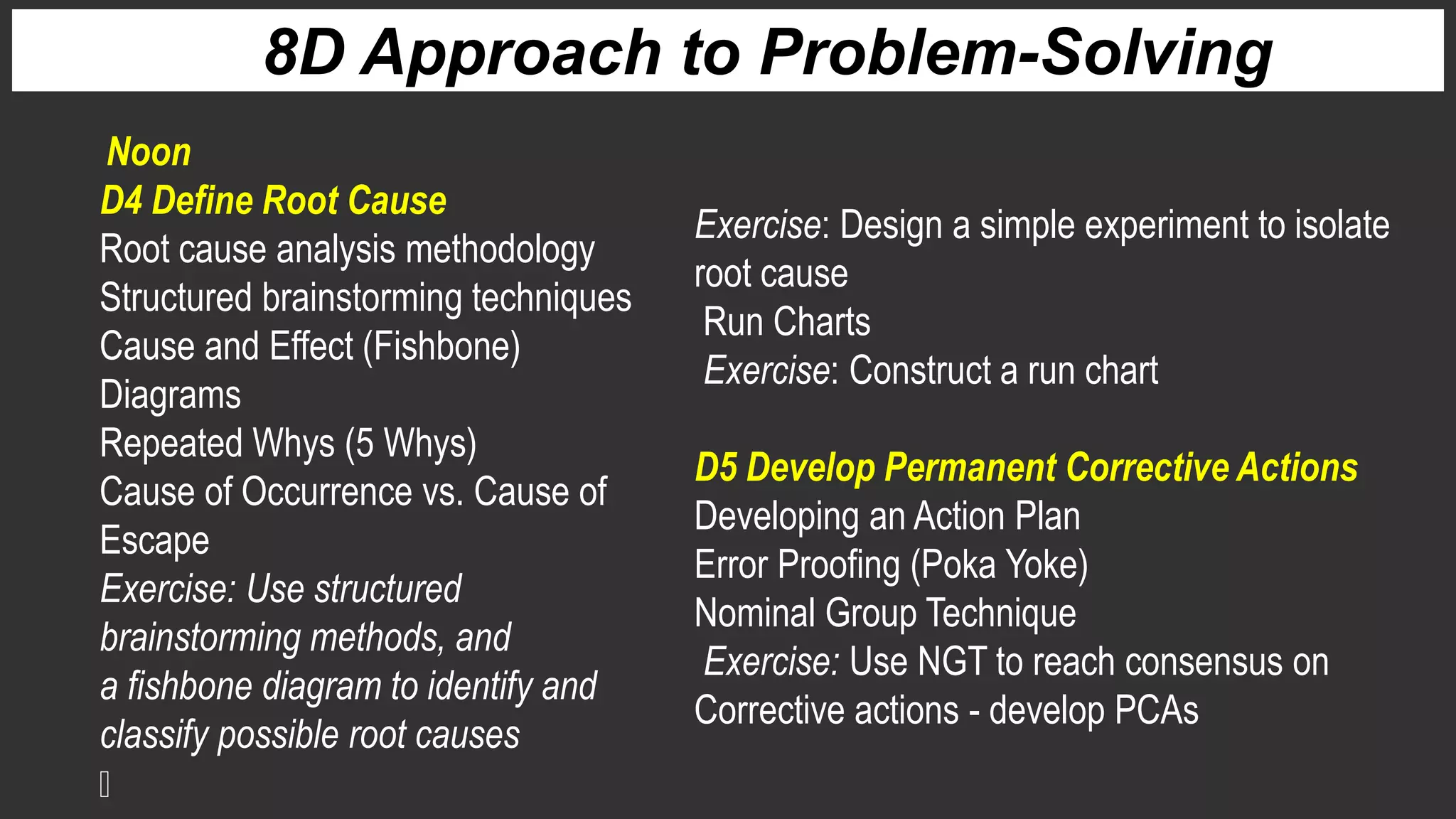 8D Approach to Problem-Solving

Noon
D4 Define Root Cause
Root cause analysis methodology
Structured brainstorming techniques
Cause and Effect (Fishbone) Diagrams
Repeated Whys (5 Whys)
Cause of Occurrence vs. Cause of Escape
Exercise: Use structured brainstorming methods, and a fishbone diagram to identify and classify possible root causes

Exercise: Design a simple experiment to isolate root cause
Run Charts
Exercise: Construct a run chart

D5 Develop Permanent Corrective Actions
Developing an Action Plan
Error Proofing (Poka Yoke)
Nominal Group Technique
Exercise: Use NGT to reach consensus on Corrective actions - develop PCAs